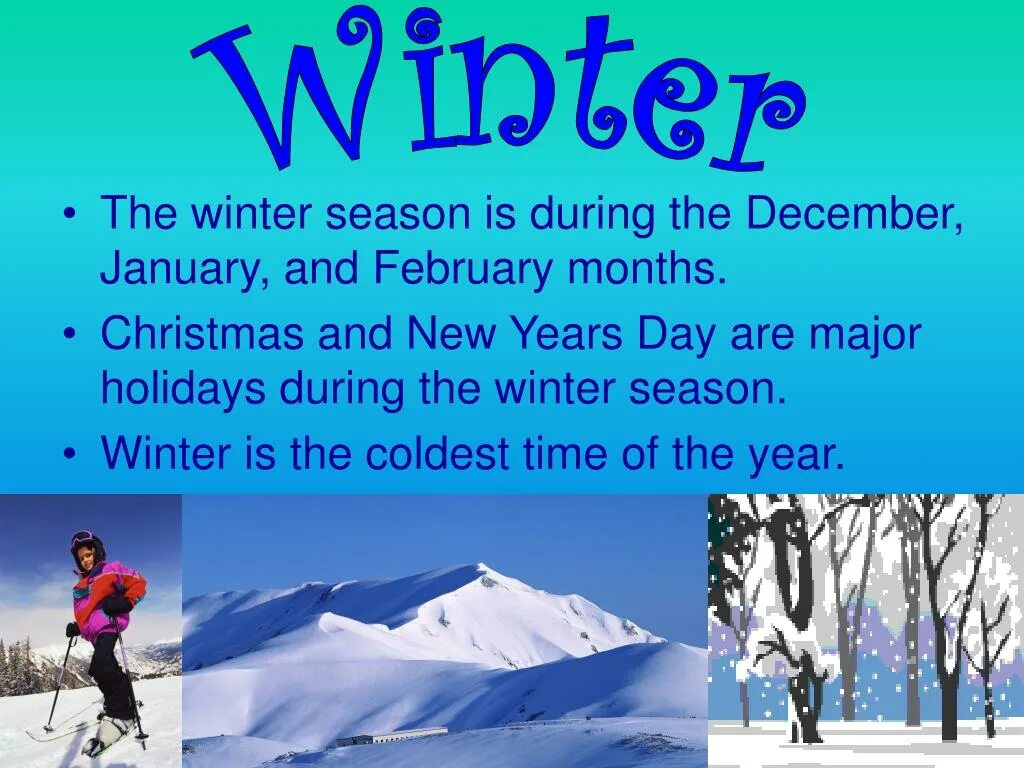 Winter

• The winter season is during the December, January, and February months.
• Christmas and New Years Day are major holidays during the winter season.
• Winter is the coldest time of the year.